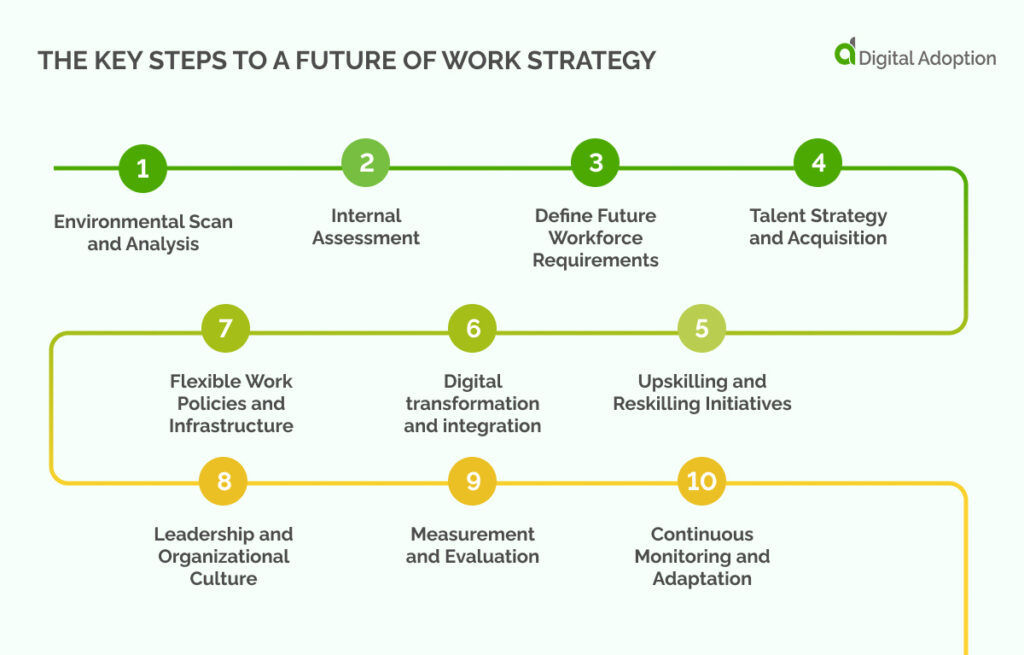 THE KEY STEPS TO A FUTURE OF WORK STRATEGY

Digital Adoption

1
Environmental Scan and Analysis

2
Internal Assessment

3
Define Future Workforce Requirements

4
Talent Strategy and Acquisition

7
Flexible Work Policies and Infrastructure

6
Digital transformation and integration

5
Upskilling and Reskilling Initiatives

8
Leadership and Organizational Culture

9
Measurement and Evaluation

10
Continuous Monitoring and Adaptation